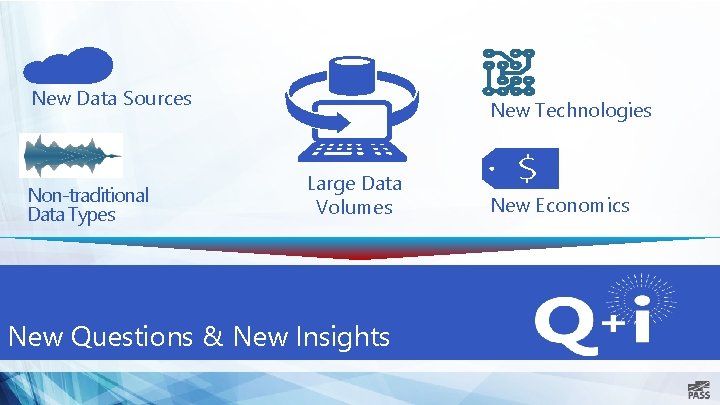 New Data Sources

Non-traditional Data Types

Large Data Volumes

New Technologies

$

New Economics

New Questions & New Insights

Q+i

PASS